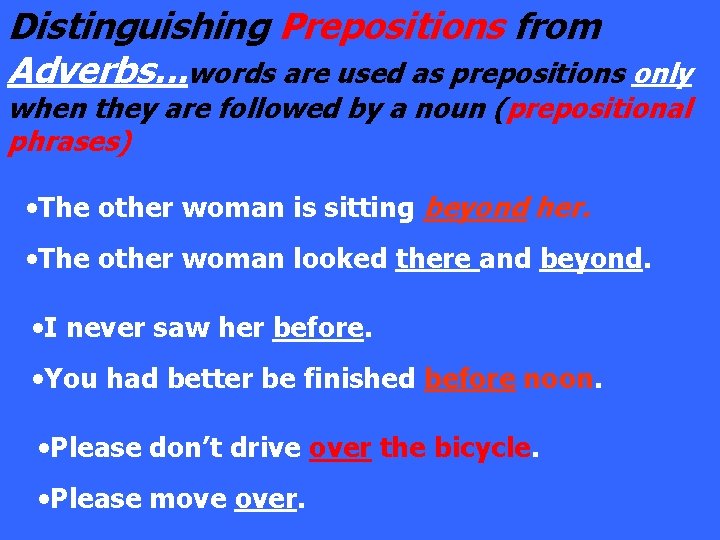 Distinguishing Prepositions from Adverbs…words are used as prepositions only when they are followed by a noun (prepositional phrases)

•The other woman is sitting beyond her.

•The other woman looked there and beyond.

•I never saw her before.

•You had better be finished before noon.

•Please don't drive over the bicycle.

•Please move over.